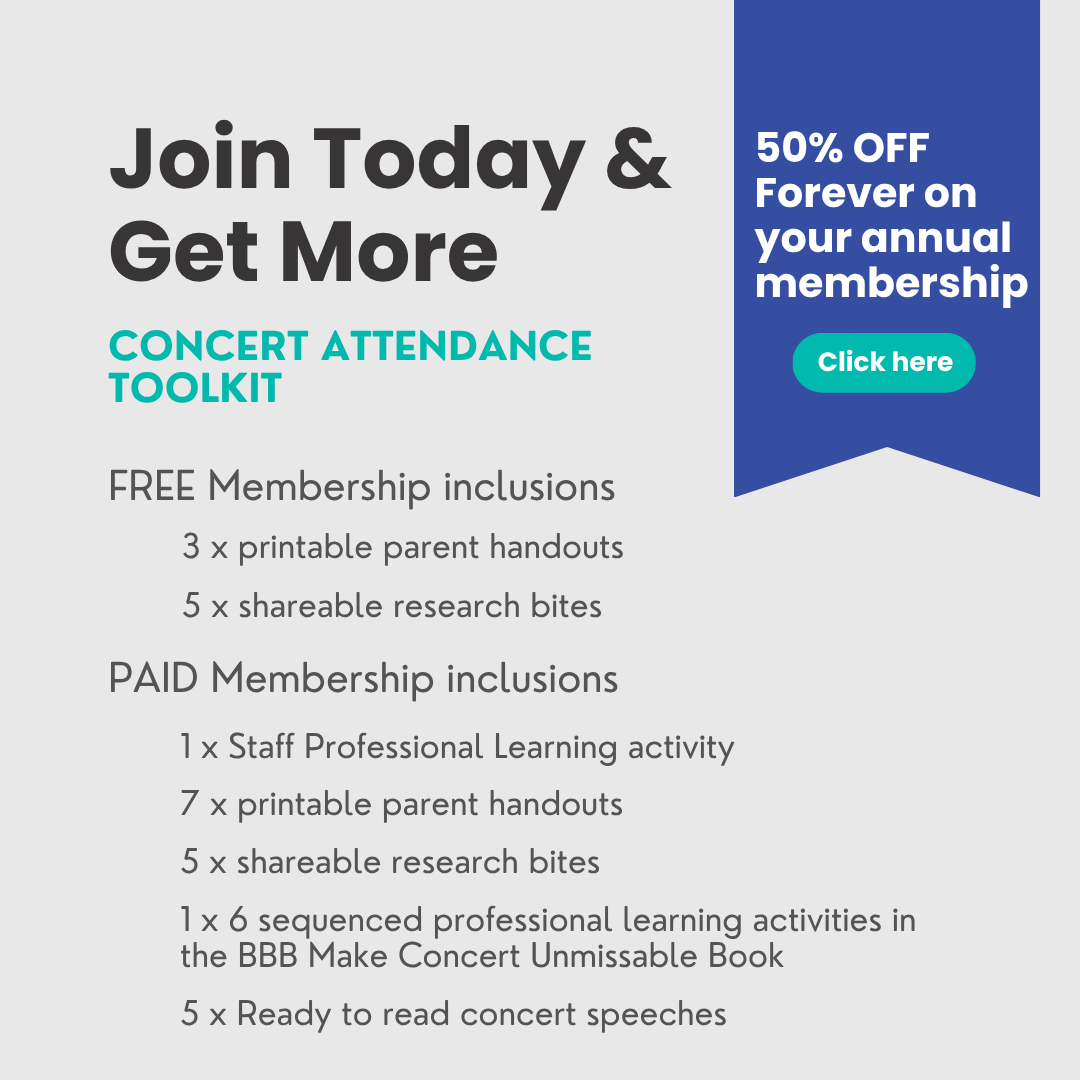 Join Today & Get More

CONCERT ATTENDANCE TOOLKIT

50% OFF Forever on your annual membership

Click here

FREE Membership inclusions

3 x printable parent handouts

5 x shareable research bites

PAID Membership inclusions

1 x Staff Professional Learning activity

7 x printable parent handouts

5 x shareable research bites

1 x 6 sequenced professional learning activities in the BBB Make Concert Unmissable Book

5 x Ready to read concert speeches